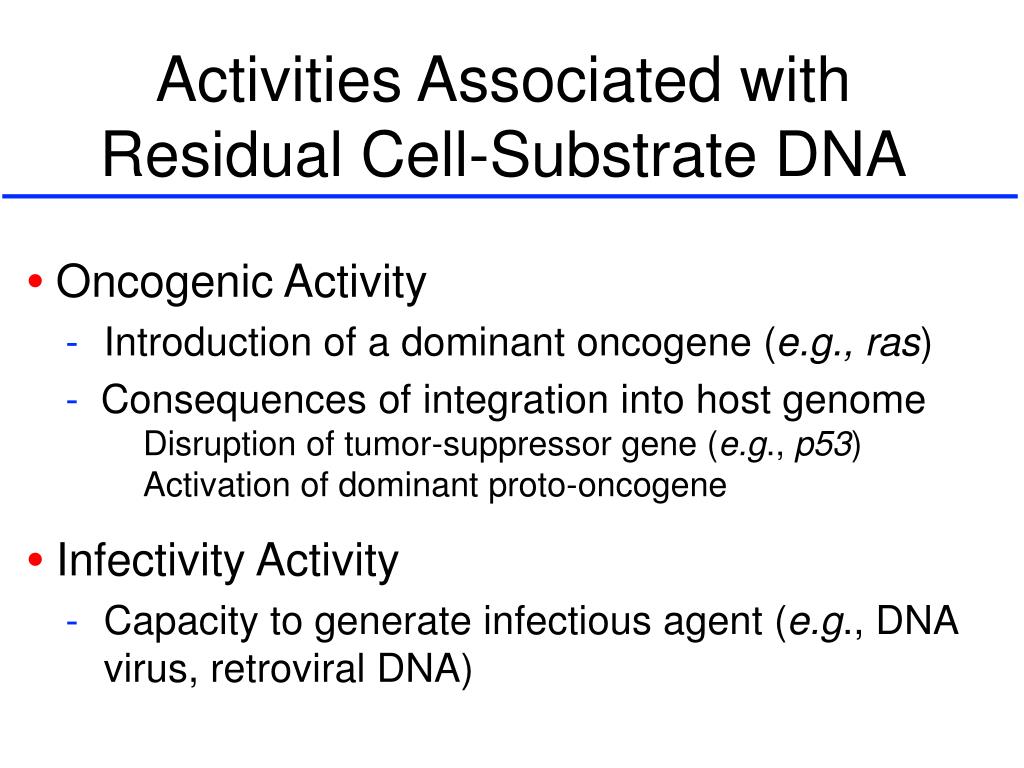 Activities Associated with Residual Cell-Substrate DNA

• Oncogenic Activity

- Introduction of a dominant oncogene (e.g., ras)

- Consequences of integration into host genome

Disruption of tumor-suppressor gene (e.g., p53)

Activation of dominant proto-oncogene

• Infectivity Activity

- Capacity to generate infectious agent (e.g., DNA virus, retroviral DNA)